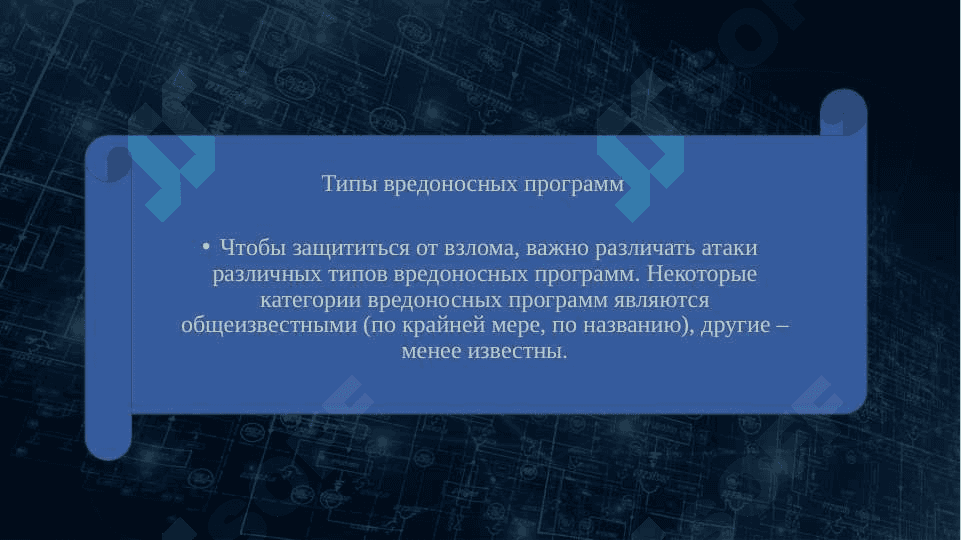 Типы вредоносных программ

• Чтобы защититься от взлома, важно различать атаки различных типов вредоносных программ. Некоторые категории вредоносных программ являются общеизвестными (по крайней мере, по названию), другие – менее известны.